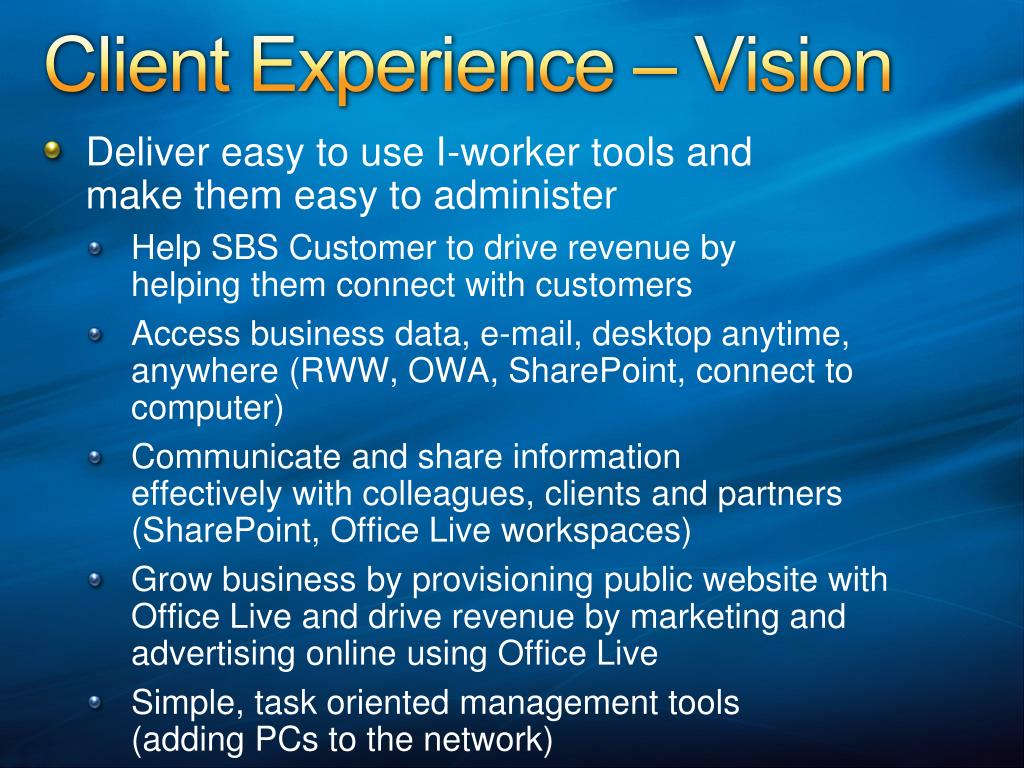 Client Experience – Vision

Deliver easy to use I-worker tools and make them easy to administer

Help SBS Customer to drive revenue by helping them connect with customers

Access business data, e-mail, desktop anytime, anywhere (RWW, OWA, SharePoint, connect to computer)

Communicate and share information effectively with colleagues, clients and partners (SharePoint, Office Live workspaces)

Grow business by provisioning public website with Office Live and drive revenue by marketing and advertising online using Office Live

Simple, task oriented management tools (adding PCs to the network)